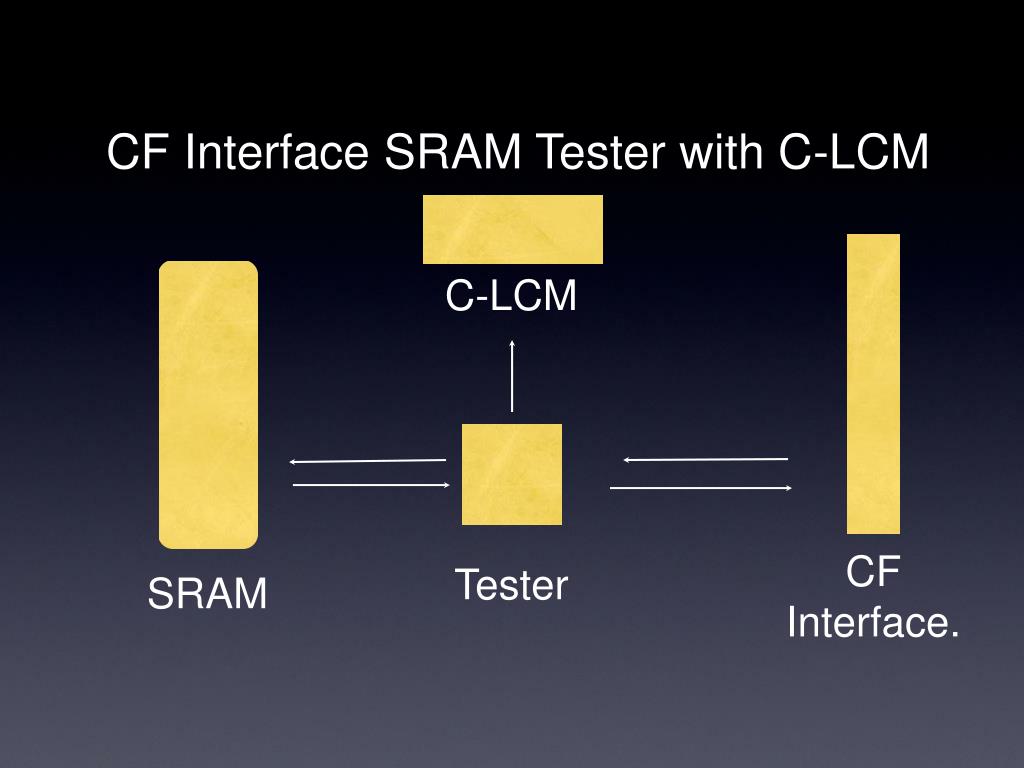 CF Interface SRAM Tester with C-LCM

C-LCM

SRAM

Tester

CF Interface.